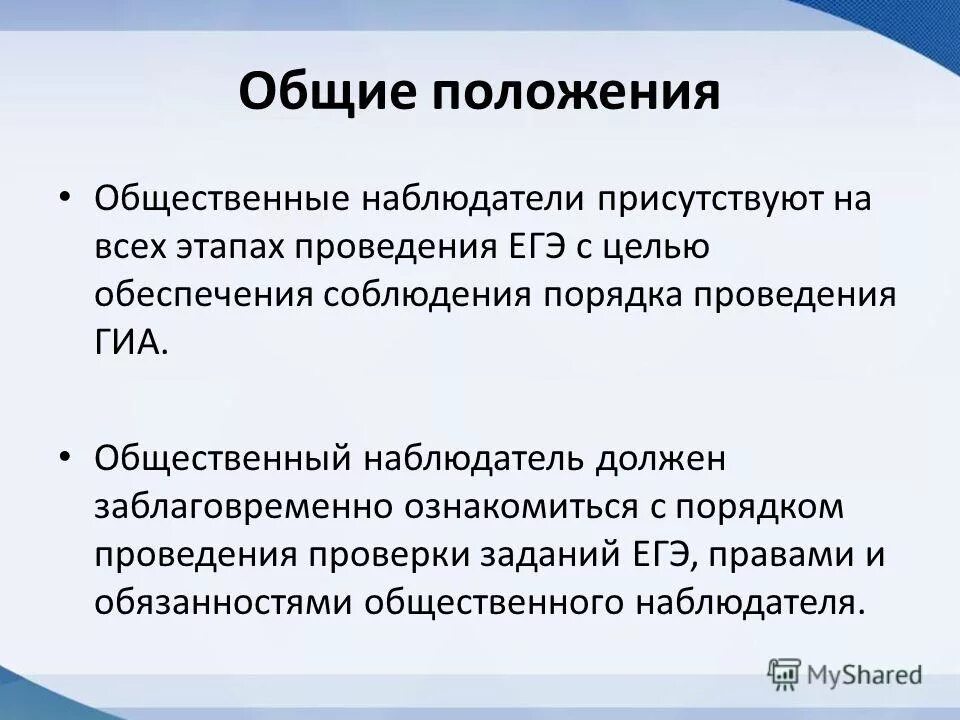 Общие положения

• Общественные наблюдатели присутствуют на всех этапах проведения ЕГЭ с целью обеспечения соблюдения порядка проведения ГИА.

• Общественный наблюдатель должен заблаговременно ознакомиться с порядком проведения проверки заданий ЕГЭ, правами и обязанностями общественного наблюдателя.

MyShared